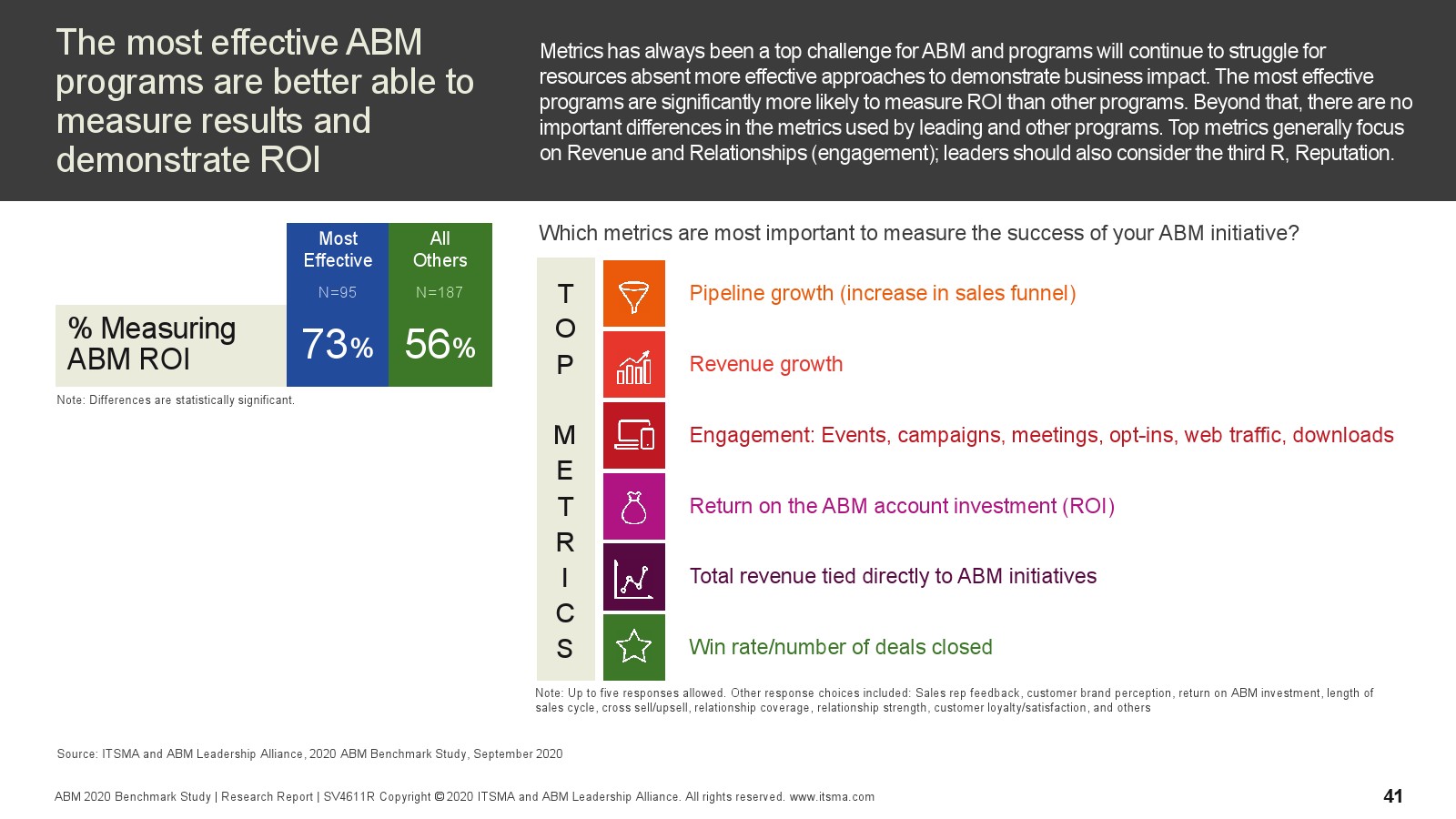 The most effective ABM programs are better able to measure results and demonstrate ROI

Metrics has always been a top challenge for ABM and programs will continue to struggle for resources absent more effective approaches to demonstrate business impact. The most effective programs are significantly more likely to measure ROI than other programs. Beyond that, there are no important differences in the metrics used by leading and other programs. Top metrics generally focus on Revenue and Relationships (engagement); leaders should also consider the third R, Reputation.

| | Most Effective N=95 | All Others N=187 |
|---|---|---|
| % Measuring ABM ROI | 73% | 56% |

Note: Differences are statistically significant.

Which metrics are most important to measure the success of your ABM initiative?

TOP METRICS

Pipeline growth (increase in sales funnel)

Revenue growth

Engagement: Events, campaigns, meetings, opt-ins, web traffic, downloads

Return on the ABM account investment (ROI)

Total revenue tied directly to ABM initiatives

Win rate/number of deals closed

Note: Up to five responses allowed. Other response choices included: Sales rep feedback, customer brand perception, return on ABM investment, length of sales cycle, cross sell/upsell, relationship coverage, relationship strength, customer loyalty/satisfaction, and others

Source: ITSMA and ABM Leadership Alliance, 2020 ABM Benchmark Study, September 2020

ABM 2020 Benchmark Study | Research Report | SV4611R Copyright © 2020 ITSMA and ABM Leadership Alliance. All rights reserved. www.itsma.com

41